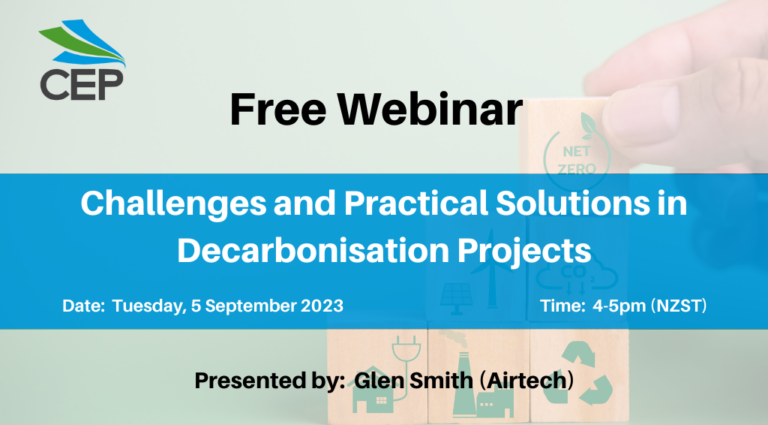 CEP

Free Webinar

NET ZERO

Challenges and Practical Solutions in Decarbonisation Projects

$CO_2$

Date: Tuesday, 5 September 2023

Time: 4-5pm (NZST)

Presented by: Glen Smith (Airtech)